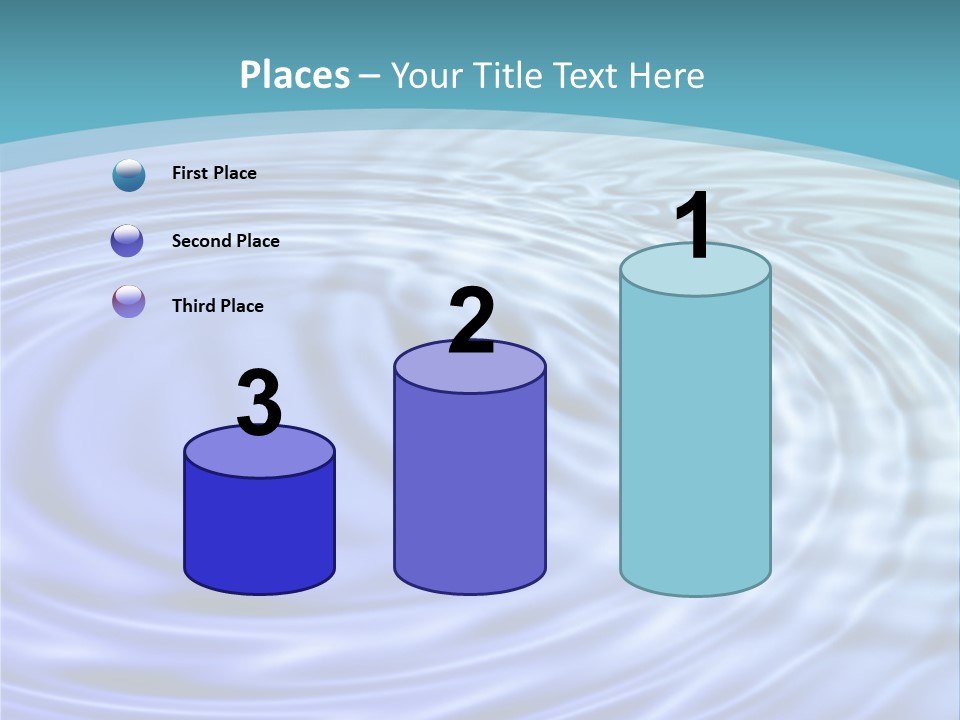 Places – Your Title Text Here

First Place

Second Place

Third Place

3

2

1